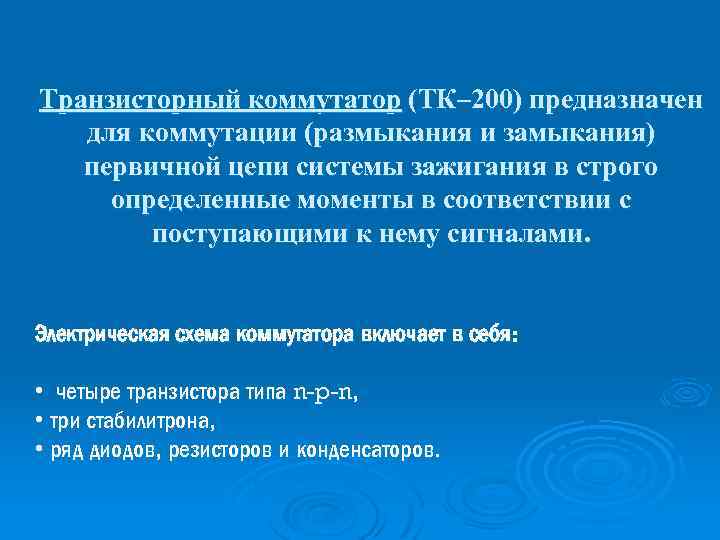 Транзисторный коммутатор (ТК–200) предназначен для коммутации (размыкания и замыкания) первичной цепи системы зажигания в строго определенные моменты в соответствии с поступающими к нему сигналами.

Электрическая схема коммутатора включает в себя:

• четыре транзистора типа n-p-n,
• три стабилитрона,
• ряд диодов, резисторов и конденсаторов.